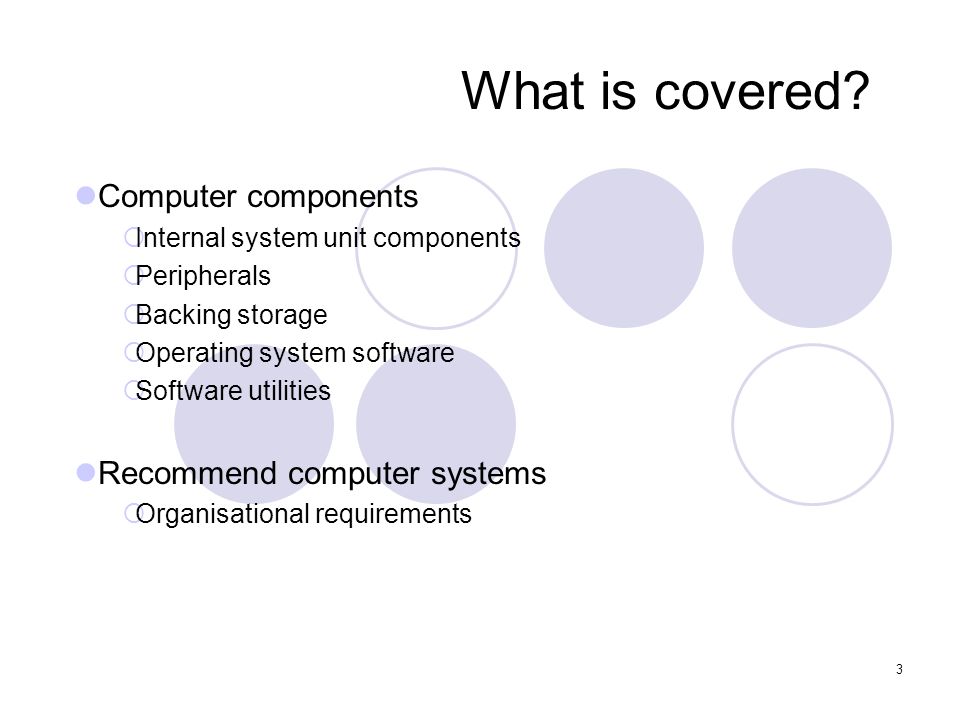 What is covered?

Computer components
Internal system unit components
Peripherals
Backing storage
Operating system software
Software utilities

Recommend computer systems
Organisational requirements

3